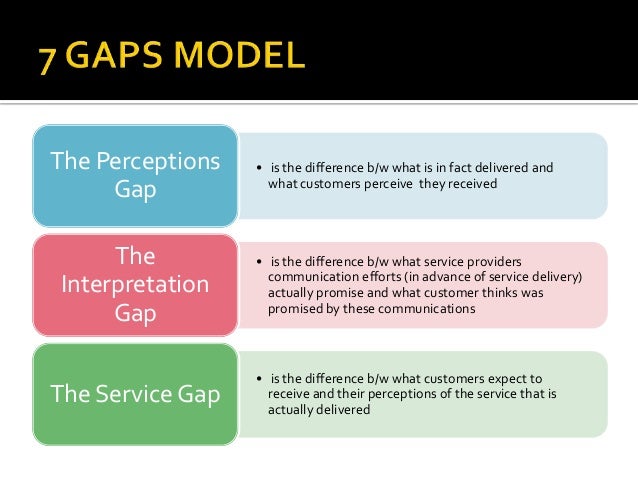 7 GAPS MODEL

The Perceptions Gap

• is the difference b/w what is in fact delivered and what customers perceive they received

The Interpretation Gap

• is the difference b/w what service providers communication efforts (in advance of service delivery) actually promise and what customer thinks was promised by these communications

The Service Gap

• is the difference b/w what customers expect to receive and their perceptions of the service that is actually delivered